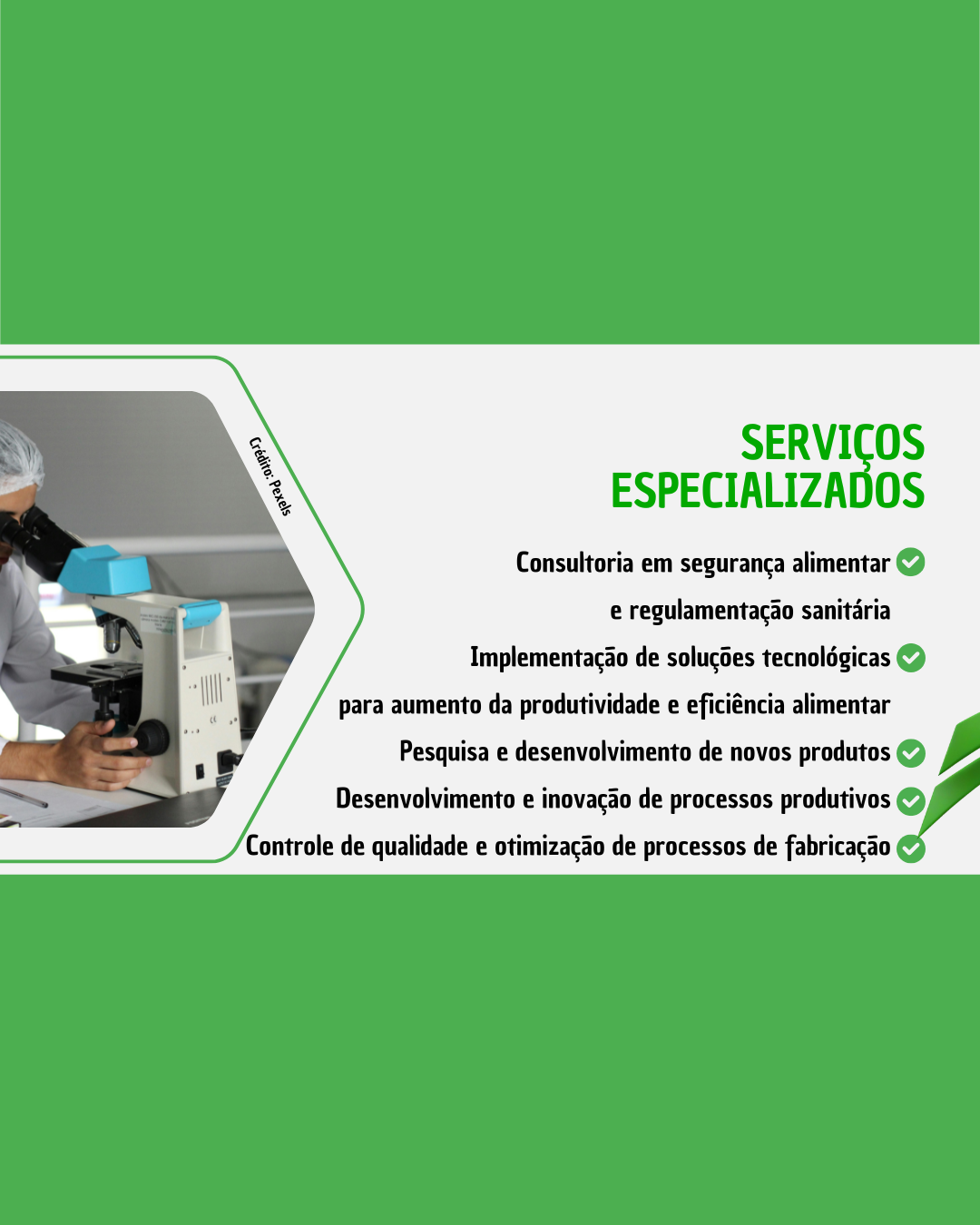 Crédito: Pexels

SERVIÇOS ESPECIALIZADOS

Consultoria em segurança alimentar e regulamentação sanitária

Implementação de soluções tecnológicas para aumento da produtividade e eficiência alimentar

Pesquisa e desenvolvimento de novos produtos

Desenvolvimento e inovação de processos produtivos

Controle de qualidade e otimização de processos de fabricação